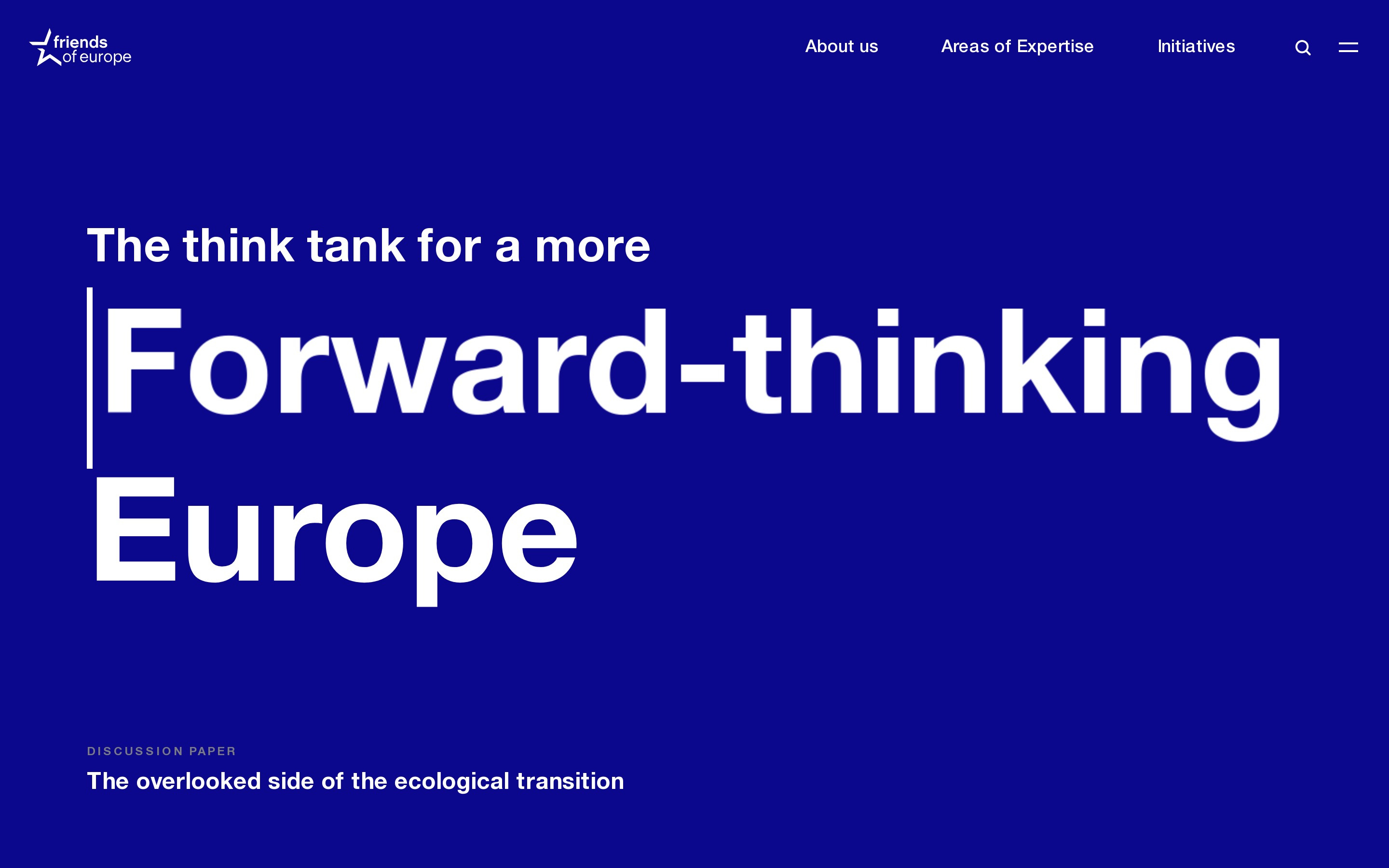 friends of europe

About us Areas of Expertise Initiatives

The think tank for a more
Forward-thinking
Europe

DISCUSSION PAPER
The overlooked side of the ecological transition